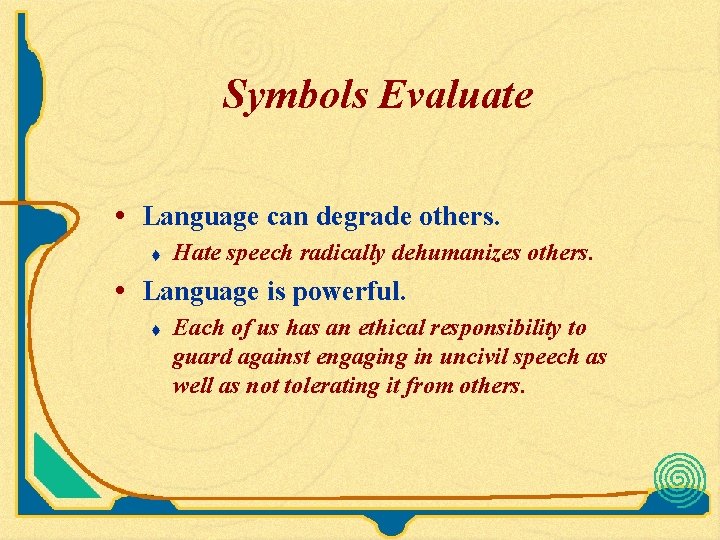 Symbols Evaluate

• Language can degrade others.

♦ Hate speech radically dehumanizes others.

• Language is powerful.

♦ Each of us has an ethical responsibility to guard against engaging in uncivil speech as well as not tolerating it from others.